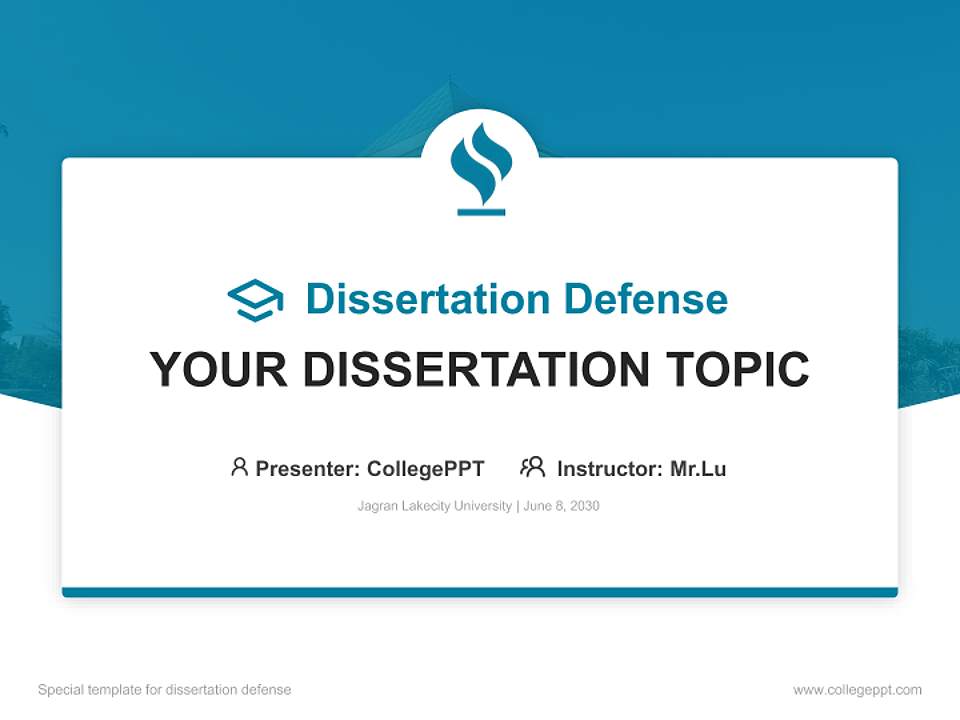 Dissertation Defense

YOUR DISSERTATION TOPIC

Presenter: CollegePPT Instructor: Mr.Lu

Jagran Lakecity University | June 8, 2030

Special template for dissertation defense

www.collegeppt.com